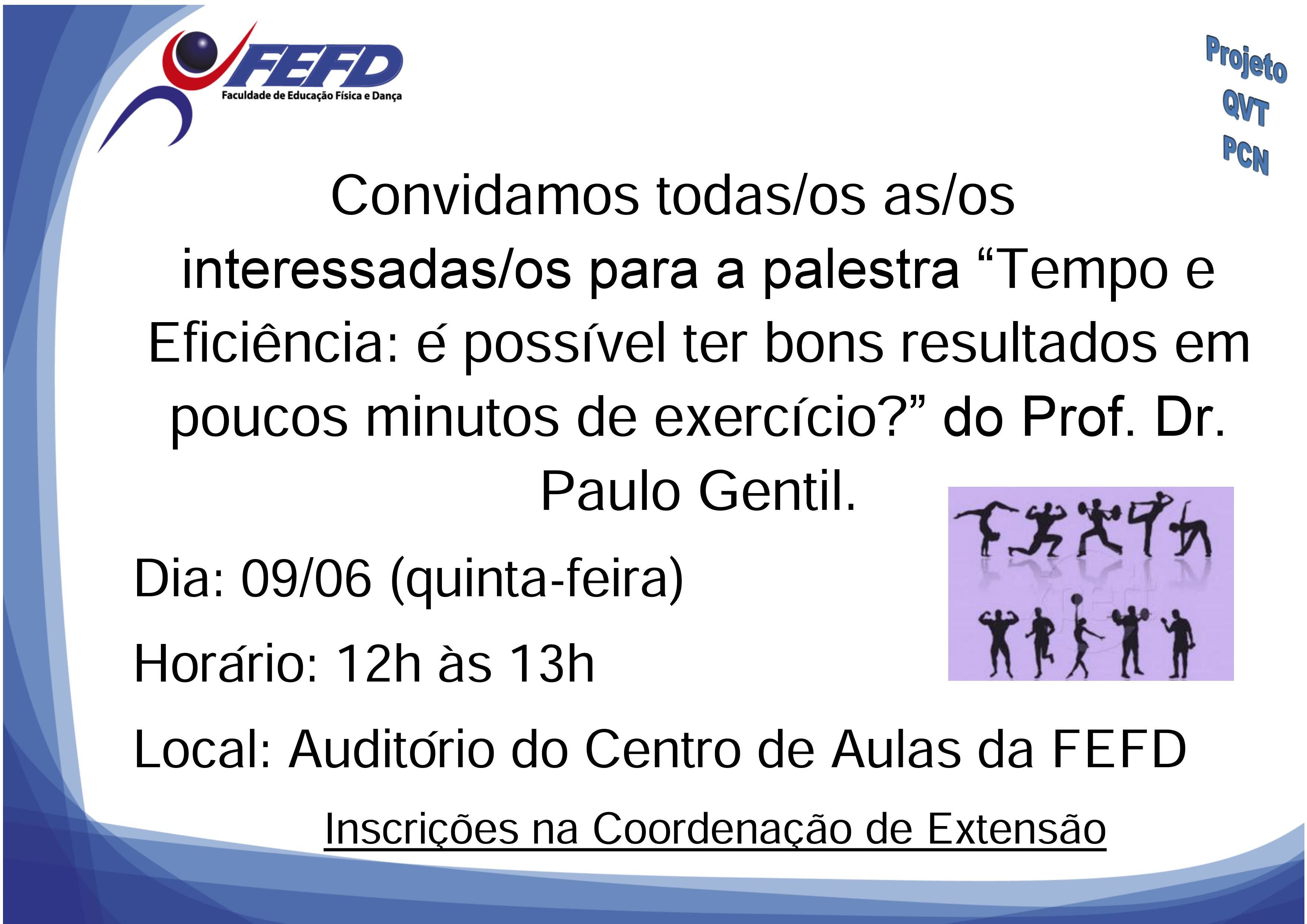 FEFD
Faculdade de Educação Física e Dança

Projeto
QVT
PCN

Convidamos todas/os as/os interessadas/os para a palestra “Tempo e Eficiência: é possível ter bons resultados em poucos minutos de exercício?” do Prof. Dr. Paulo Gentil.

Dia: 09/06 (quinta-feira)

Horário: 12h às 13h

Local: Auditório do Centro de Aulas da FEFD

Inscrições na Coordenação de Extensão